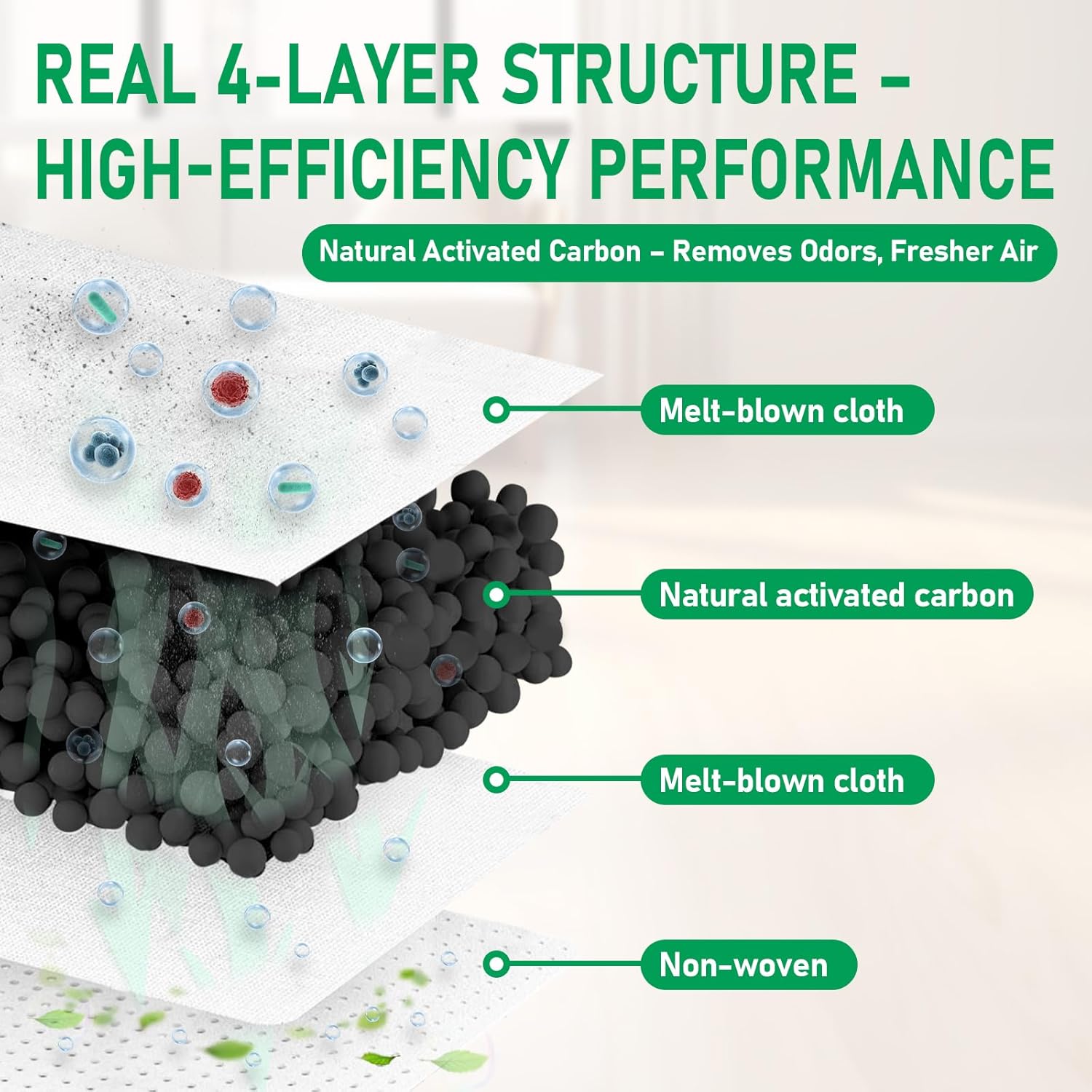 REAL 4-LAYER STRUCTURE – HIGH-EFFICIENCY PERFORMANCE

Natural Activated Carbon – Removes Odors, Fresher Air

Melt-blown cloth

Natural activated carbon

Melt-blown cloth

Non-woven